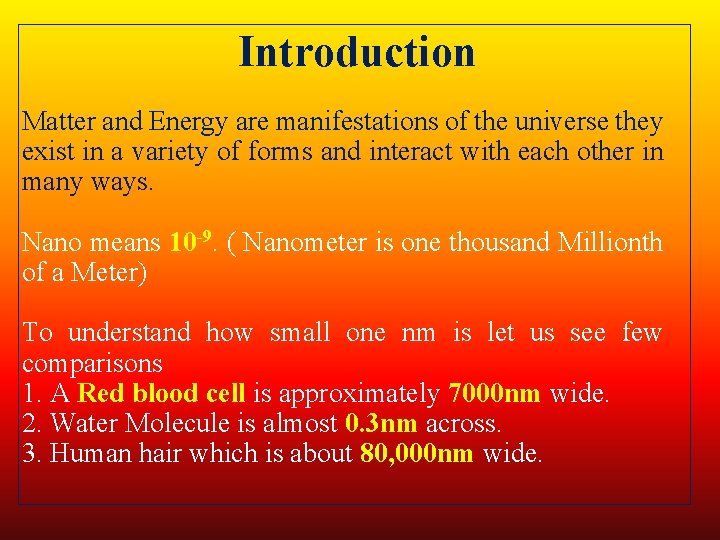 Introduction

Matter and Energy are manifestations of the universe they exist in a variety of forms and interact with each other in many ways.

Nano means $10^{-9}$. ( Nanometer is one thousand Millionth of a Meter)

To understand how small one nm is let us see few comparisons
1. A Red blood cell is approximately 7000nm wide.
2. Water Molecule is almost 0.3nm across.
3. Human hair which is about 80,000nm wide.